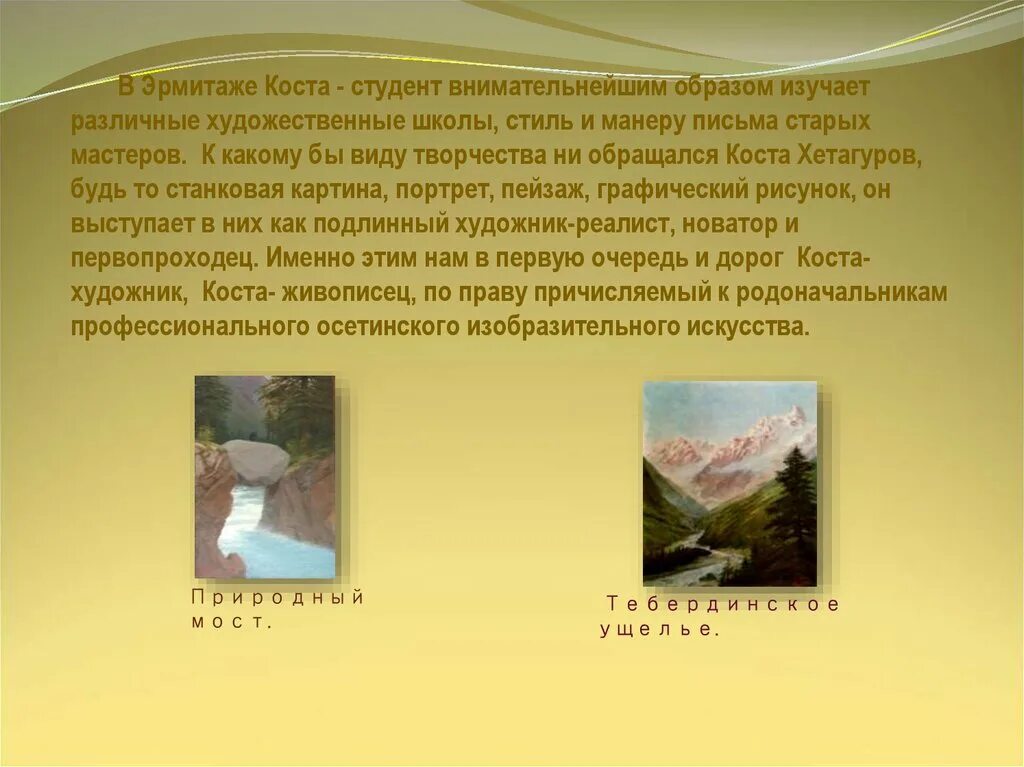 В Эрмитаже Коста - студент внимательнейшим образом изучает различные художественные школы, стиль и манеру письма старых мастеров. К какому бы виду творчества ни обращался Коста Хетагуров, будь то станковая картина, портрет, пейзаж, графический рисунок, он выступает в них как подлинный художник-реалист, новатор и первопроходец. Именно этим нам в первую очередь и дорог Коста-художник, Коста- живописец, по праву причисляемый к родоначальникам профессионального осетинского изобразительного искусства.

Природный мост.

Тебердинское ущелье.